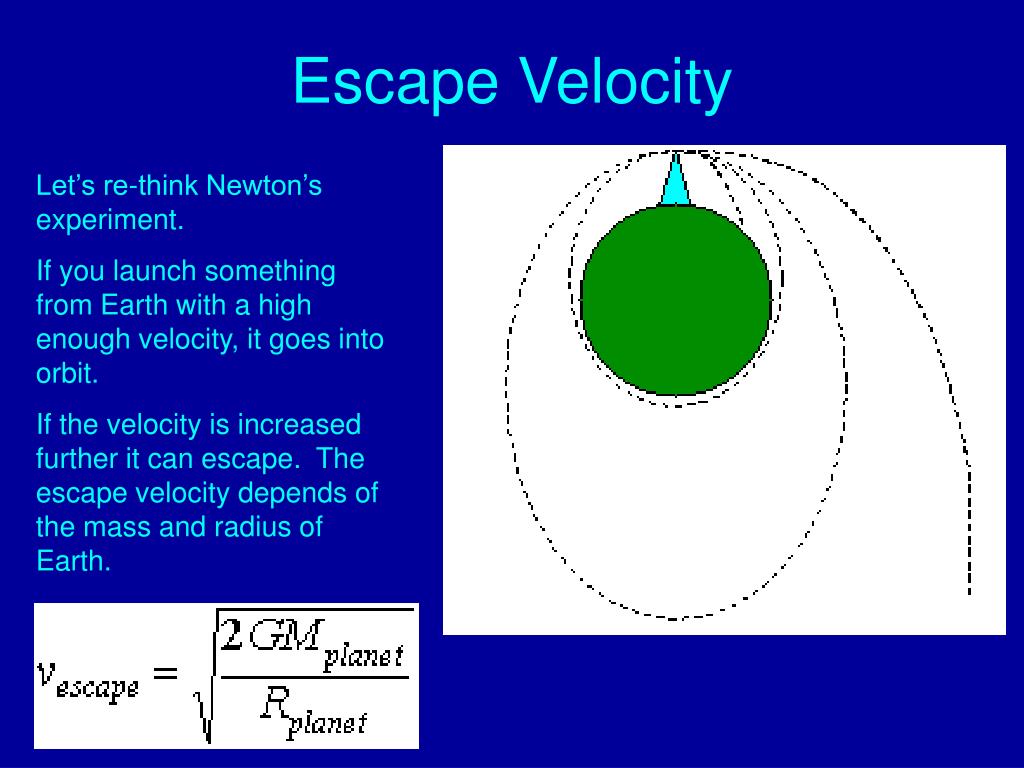 Escape Velocity

Let’s re-think Newton’s experiment.

If you launch something from Earth with a high enough velocity, it goes into orbit.

If the velocity is increased further it can escape.  The escape velocity depends of the mass and radius of Earth.

$v_{escape} = \sqrt{\frac{2GM_{planet}}{R_{planet}}}$